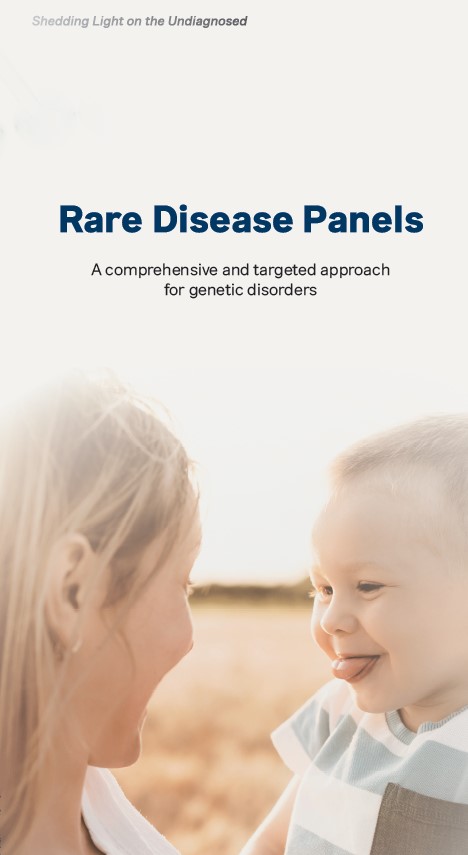 Shedding Light on the Undiagnosed

Rare Disease Panels

A comprehensive and targeted approach for genetic disorders